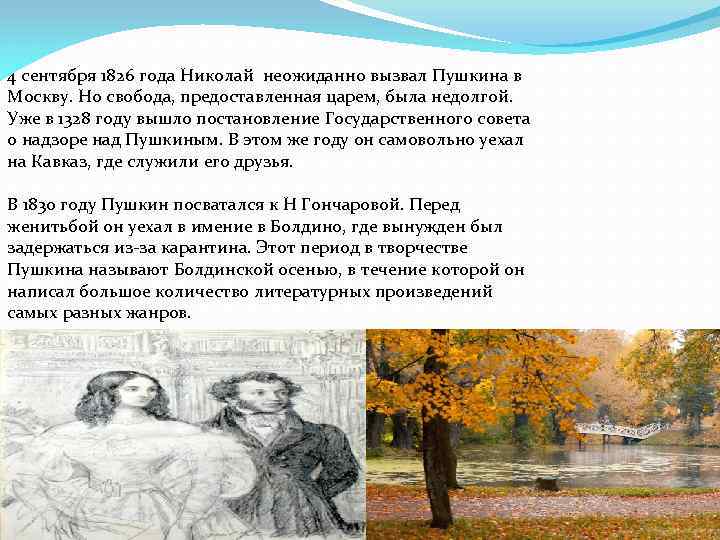 4 сентября 1826 года Николай неожиданно вызвал Пушкина в Москву. Но свобода, предоставленная царем, была недолгой. Уже в 1328 году вышло постановление Государственного совета о надзоре над Пушкиным. В этом же году он самовольно уехал на Кавказ, где служили его друзья.

В 1830 году Пушкин посватался к Н Гончаровой. Перед женитьбой он уехал в имение в Болдино, где вынужден был задержаться из-за карантина. Этот период в творчестве Пушкина называют Болдинской осенью, в течение которой он написал большое количество литературных произведений самых разных жанров.